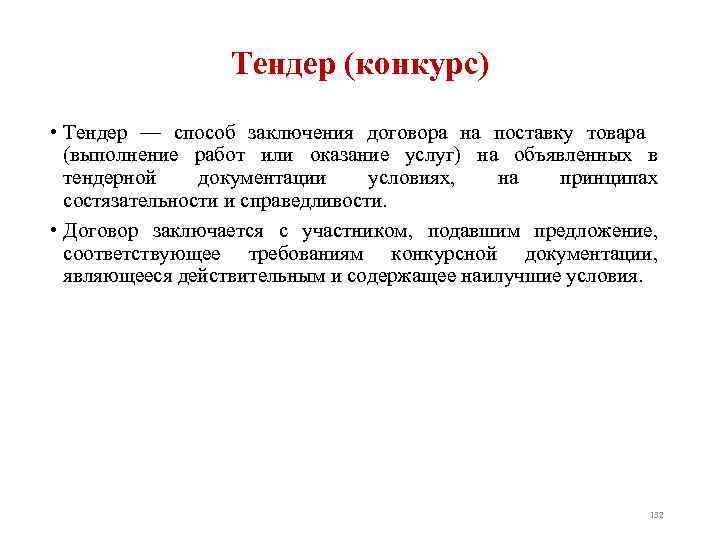 Тендер (конкурс)

• Тендер — способ заключения договора на поставку товара (выполнение работ или оказание услуг) на объявленных в тендерной документации условиях, на принципах состязательности и справедливости.

• Договор заключается с участником, подавшим предложение, соответствующее требованиям конкурсной документации, являющееся действительным и содержащее наилучшие условия.

132